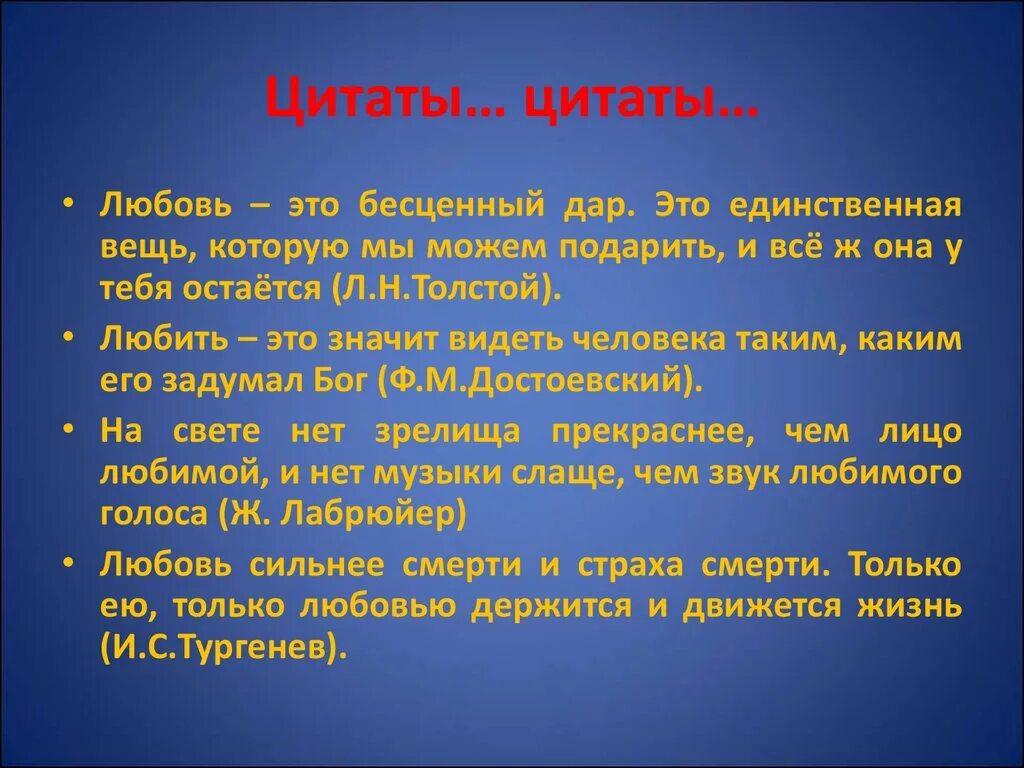 Цитаты… цитаты…

• Любовь – это бесценный дар. Это единственная вещь, которую мы можем подарить, и всё ж она у тебя остаётся (Л.Н.Толстой).

• Любить – это значит видеть человека таким, каким его задумал Бог (Ф.М.Достоевский).

• На свете нет зрелища прекраснее, чем лицо любимой, и нет музыки слаще, чем звук любимого голоса (Ж. Лабрюйер)

• Любовь сильнее смерти и страха смерти. Только ею, только любовью держится и движется жизнь (И.С.Тургенев).